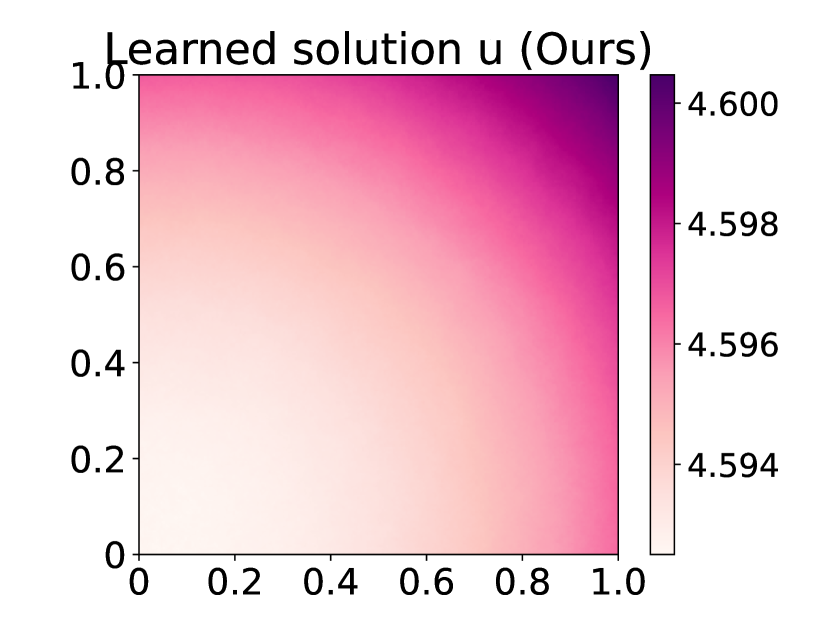 Learned solution u (Ours)

1.0
0.8
0.6
0.4
0.2
0

0
0.2
0.4
0.6
0.8
1.0

4.600
4.598
4.596
4.594